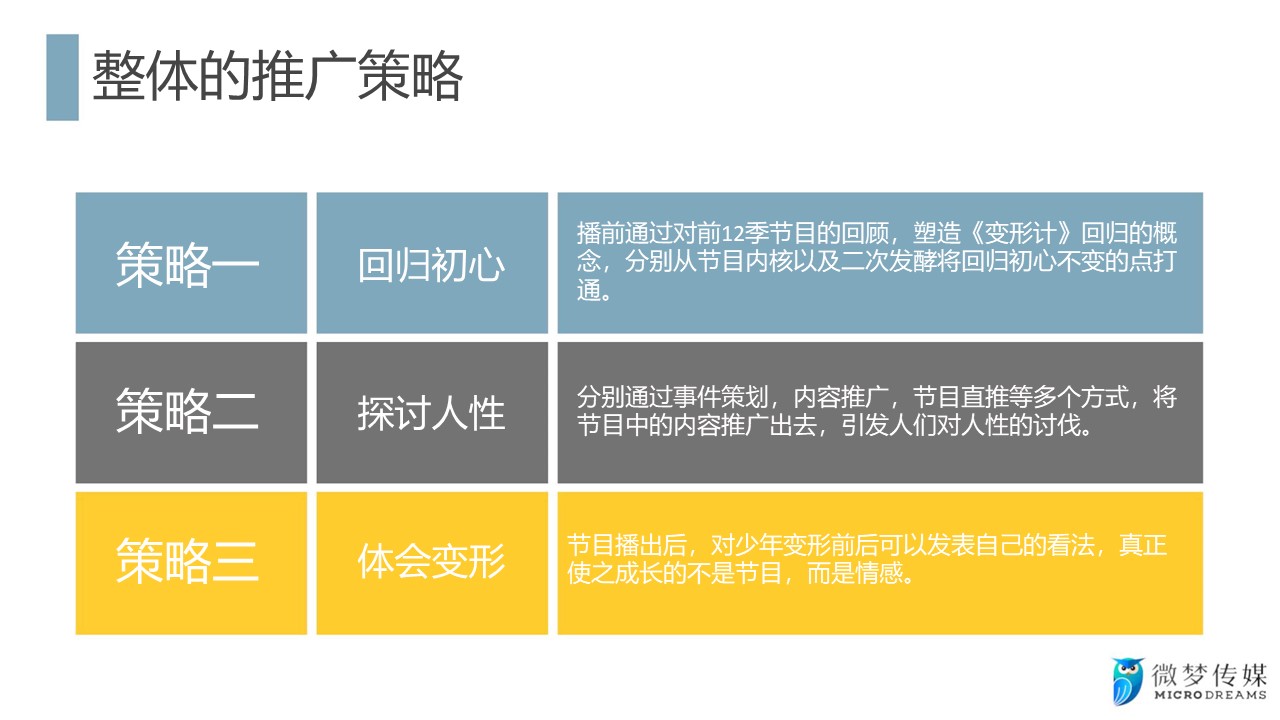 整体的推广策略

| 策略一 | 回归初心 | 播前通过对前12季节目的回顾，塑造《变形计》回归的概念，分别从节目内核以及二次发酵将回归初心不变的点打通。 |
|---|---|---|
| 策略二 | 探讨人性 | 分别通过事件策划，内容推广，节目直推等多个方式，将节目中的内容推广出去，引发人们对人性的讨伐。 |
| 策略三 | 体会变形 | 节目播出后，对少年变形前后可以发表自己的看法，真正使之成长的不是节目，而是情感。 |

微梦传媒
MICRODREAMS